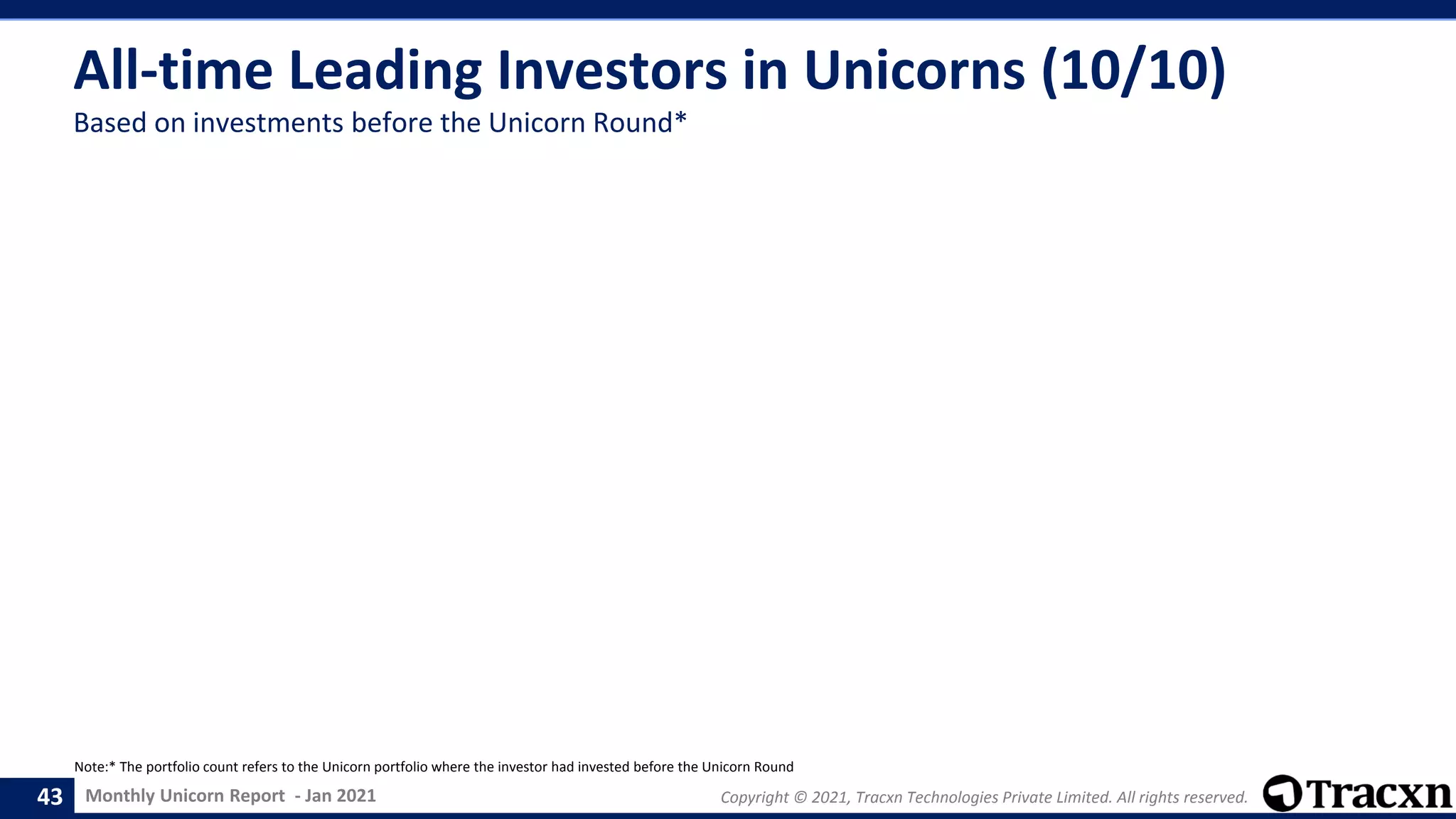 All-time Leading Investors in Unicorns (10/10)

Based on investments before the Unicorn Round*

Note:* The portfolio count refers to the Unicorn portfolio where the investor had invested before the Unicorn Round

43 Monthly Unicorn Report - Jan 2021

Copyright © 2021, Tracxn Technologies Private Limited. All rights reserved.

Tracxn